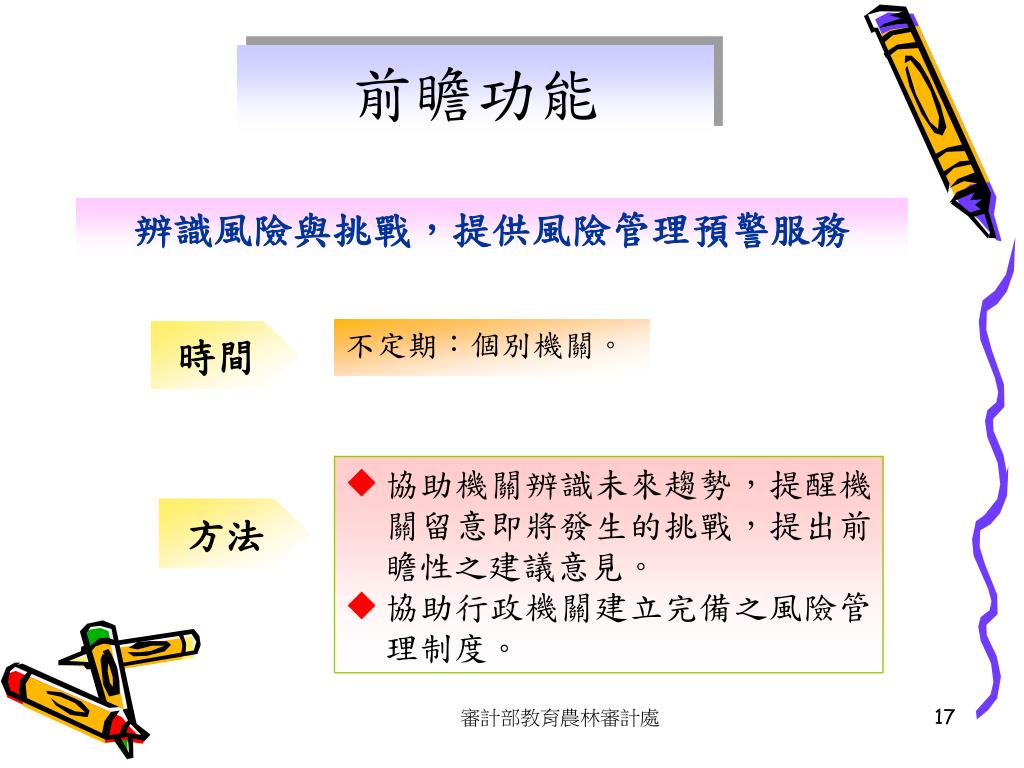 前瞻功能

辨識風險與挑戰，提供風險管理預警服務

時間

不定期：個別機關。

方法

◆ 協助機關辨識未來趨勢，提醒機關留意即將發生的挑戰，提出前瞻性之建議意見。
◆ 協助行政機關建立完備之風險管理制度。

審計部教育農林審計處

17